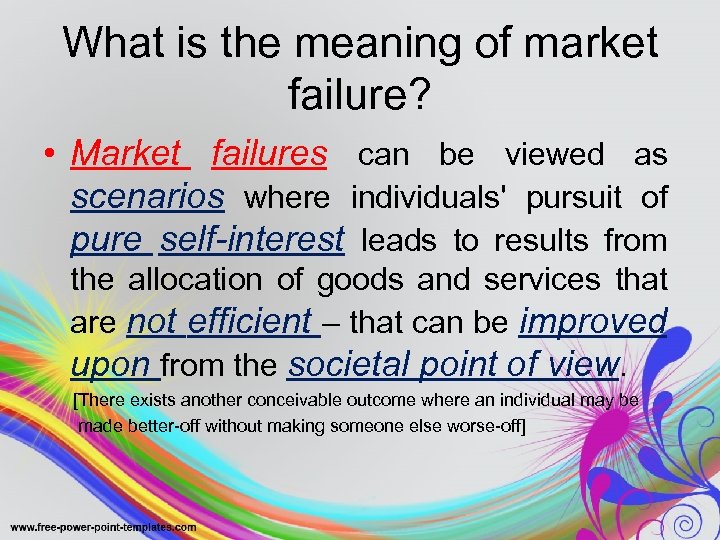 What is the meaning of market failure?

• Market failures can be viewed as scenarios where individuals' pursuit of pure self-interest leads to results from the allocation of goods and services that are not efficient – that can be improved upon from the societal point of view.

[There exists another conceivable outcome where an individual may be made better-off without making someone else worse-off]

www.free-power-point-templates.com